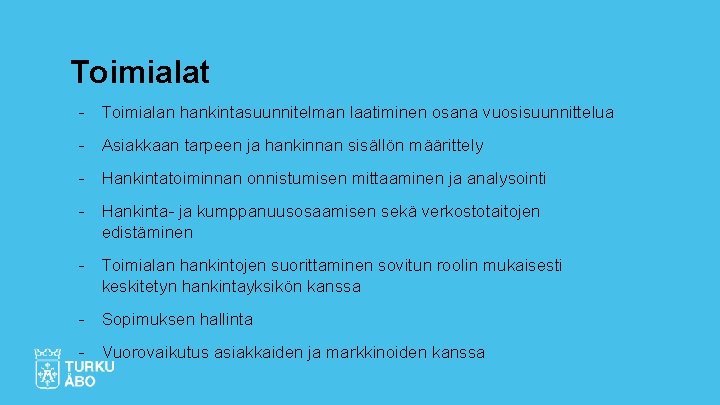 Toimialat

- Toimialan hankintasuunnitelman laatiminen osana vuosisuunnittelua
- Asiakkaan tarpeen ja hankinnan sisällön määrittely
- Hankintatoiminnan onnistumisen mittaaminen ja analysointi
- Hankinta- ja kumppanuusosaamisen sekä verkostotaitojen edistäminen
- Toimialan hankintojen suorittaminen sovitun roolin mukaisesti keskitetyn hankintayksikön kanssa
- Sopimuksen hallinta
- Vuorovaikutus asiakkaiden ja markkinoiden kanssa

TURKU
ÅBO